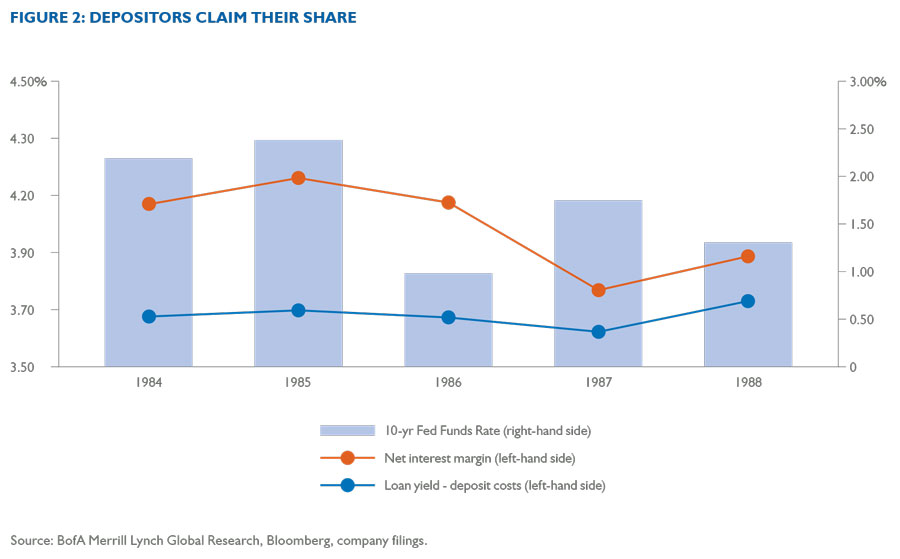 FIGURE 2: DEPOSITORS CLAIM THEIR SHARE

4.50%
4.30
4.20
3.90
3.70
3.50

3.00%
2.50
2.00
1.50
1.00
0.50
0

1984
1985
1986
1987
1988

10-yr Fed Funds Rate (right-hand side)
Net interest margin (left-hand side)
Loan yield - deposit costs (left-hand side)

Source: BofA Merrill Lynch Global Research, Bloomberg, company filings.